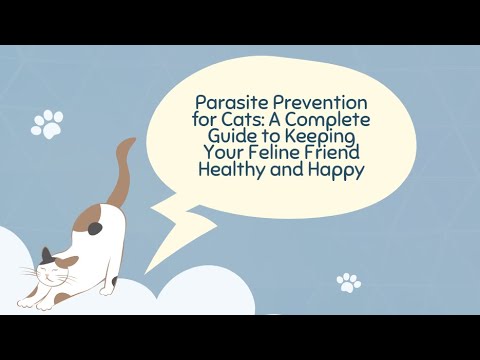 Parasite Prevention for Cats: A Complete Guide to Keeping Your Feline Friend Healthy and Happy